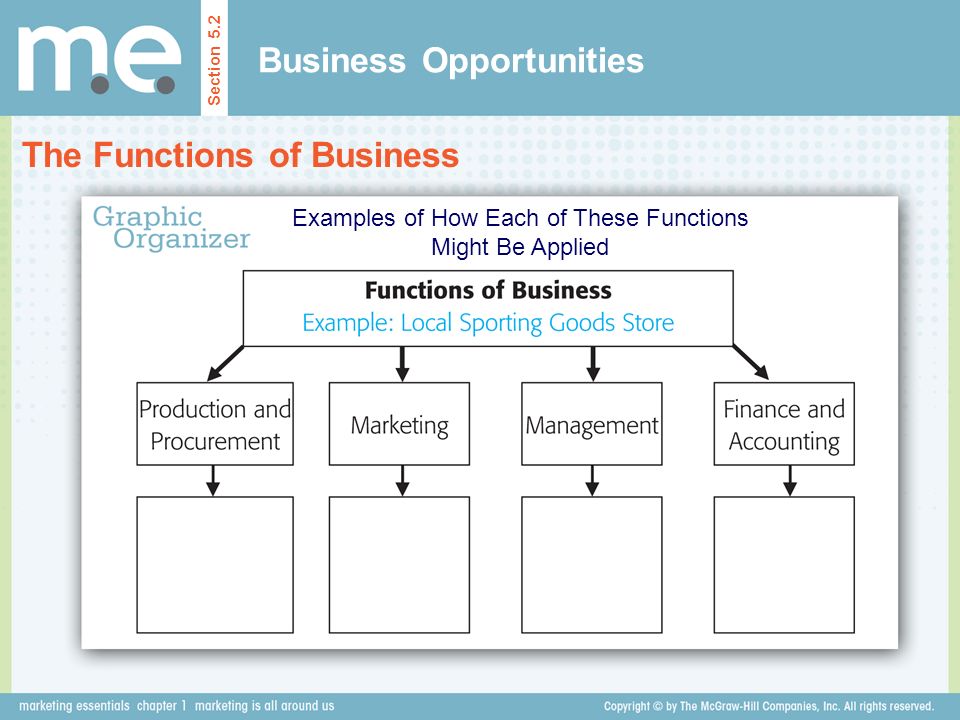 m.e.

Section 5.2

Business Opportunities

The Functions of Business

Graphic Organizer

Examples of How Each of These Functions Might Be Applied

Functions of Business
Example: Local Sporting Goods Store

Production and Procurement

Marketing

Management

Finance and Accounting

marketing essentials chapter 1 marketing is all around us

Copyright © by The McGraw-Hill Companies, Inc. All rights reserved.